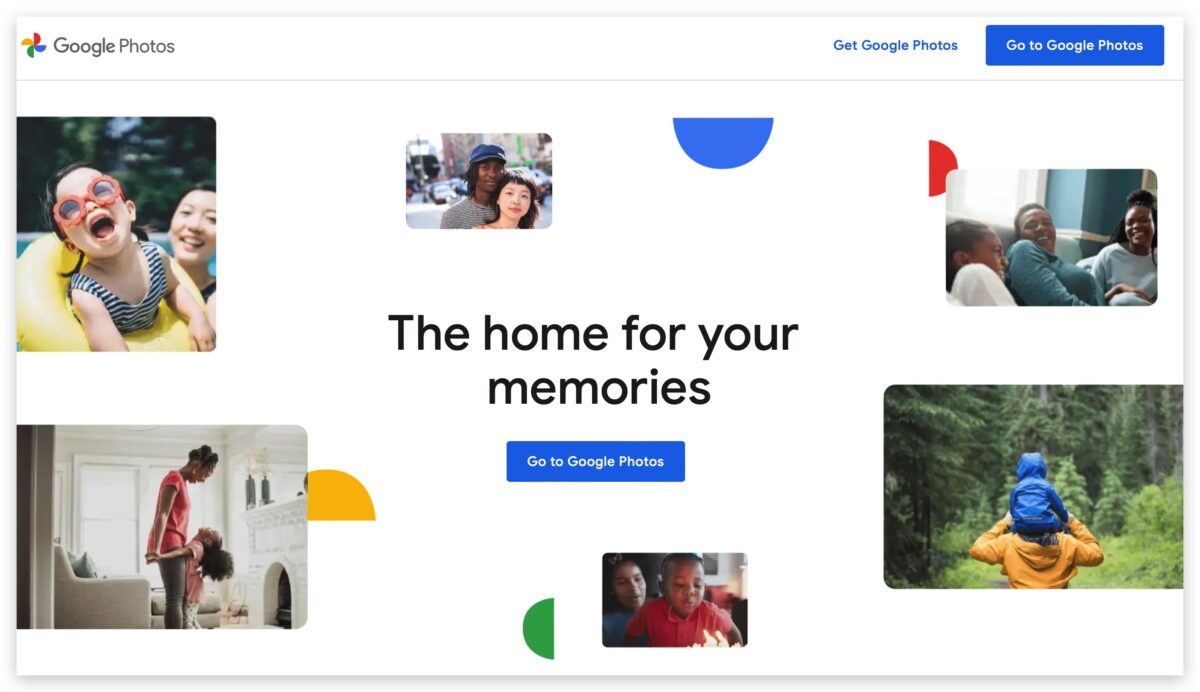 Google Photos

Get Google Photos

Go to Google Photos

The home for your memories

Go to Google Photos